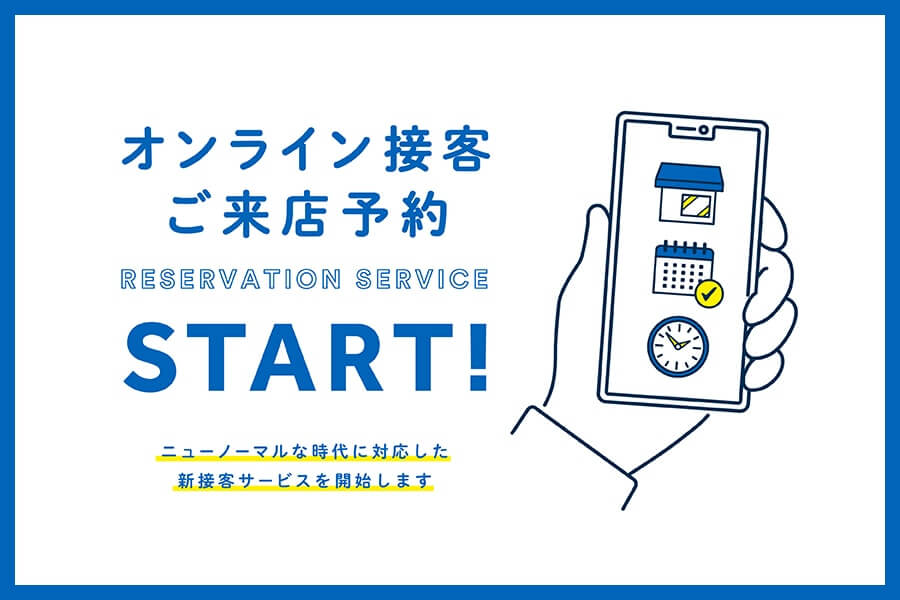 オンライン接客
ご来店予約

RESERVATION SERVICE

START!

ニューノーマルな時代に対応した
新接客サービスを開始します